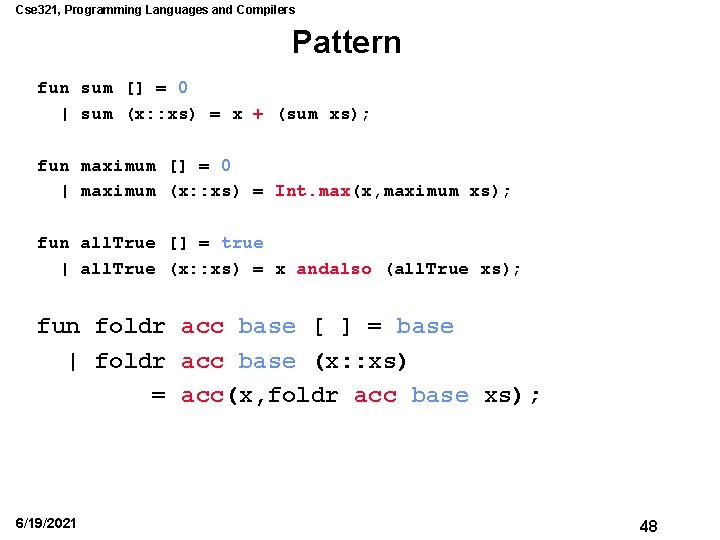 Cse321, Programming Languages and Compilers

Pattern

fun sum [] = 0
  | sum (x::xs) = x + (sum xs);

fun maximum [] = 0
  | maximum (x::xs) = Int.max(x,maximum xs);

fun allTrue [] = true
  | allTrue (x::xs) = x andalso (allTrue xs);

fun foldr acc base [ ] = base
  | foldr acc base (x::xs)
      = acc(x,foldr acc base xs);

6/19/2021

48